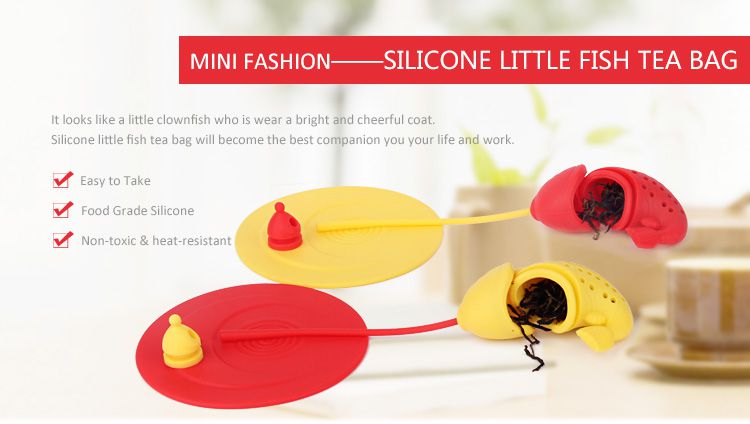 MINI FASHION——SILICONE LITTLE FISH TEA BAG

It looks like a little clownfish who is wear a bright and cheerful coat.
Silicone little fish tea bag will become the best companion you your life and work.

Easy to Take

Food Grade Silicone

Non-toxic & heat-resistant